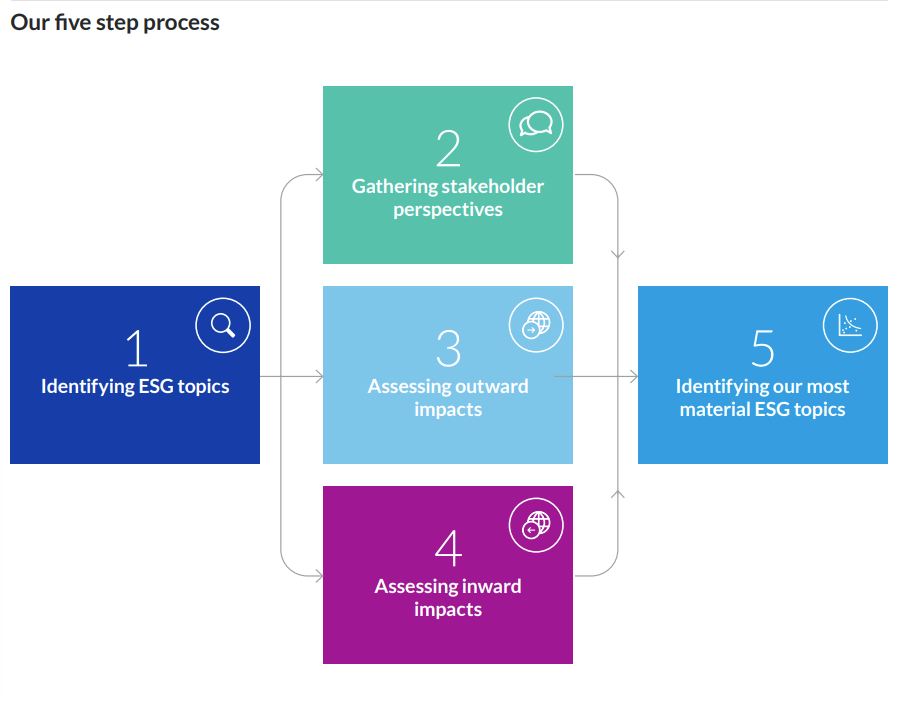 Our five step process

1
Identifying ESG topics

2
Gathering stakeholder perspectives

3
Assessing outward impacts

4
Assessing inward impacts

5
Identifying our most material ESG topics